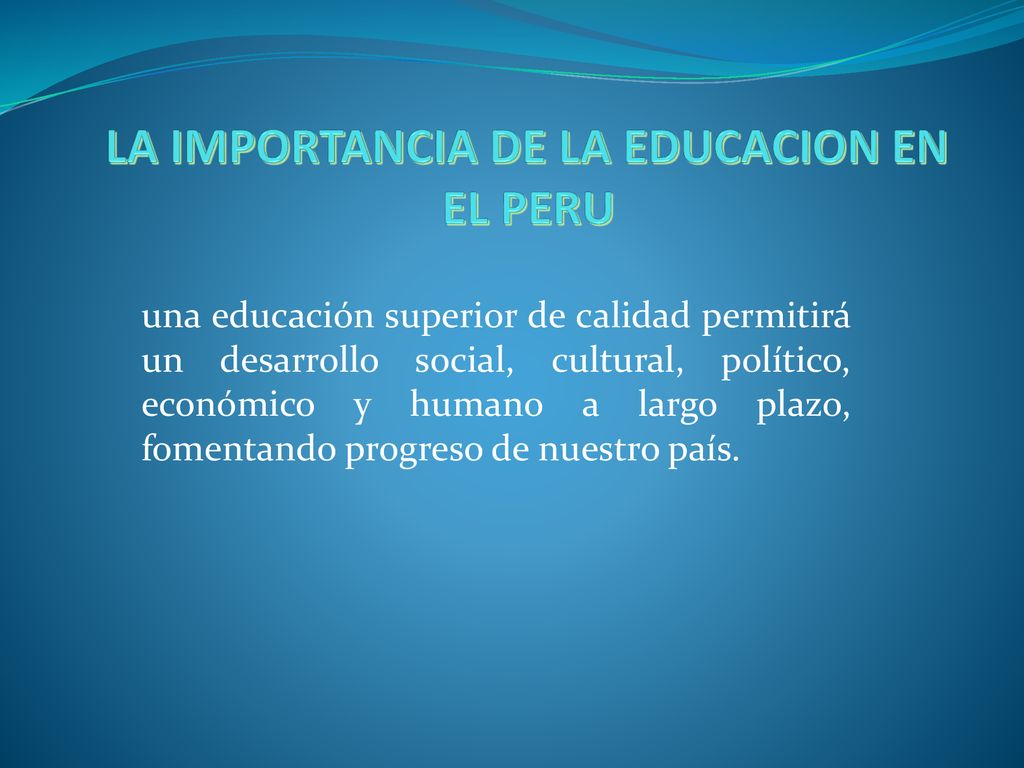 LA IMPORTANCIA DE LA EDUCACION EN EL PERU

una educación superior de calidad permitirá un desarrollo social, cultural, político, económico y humano a largo plazo, fomentando progreso de nuestro país.